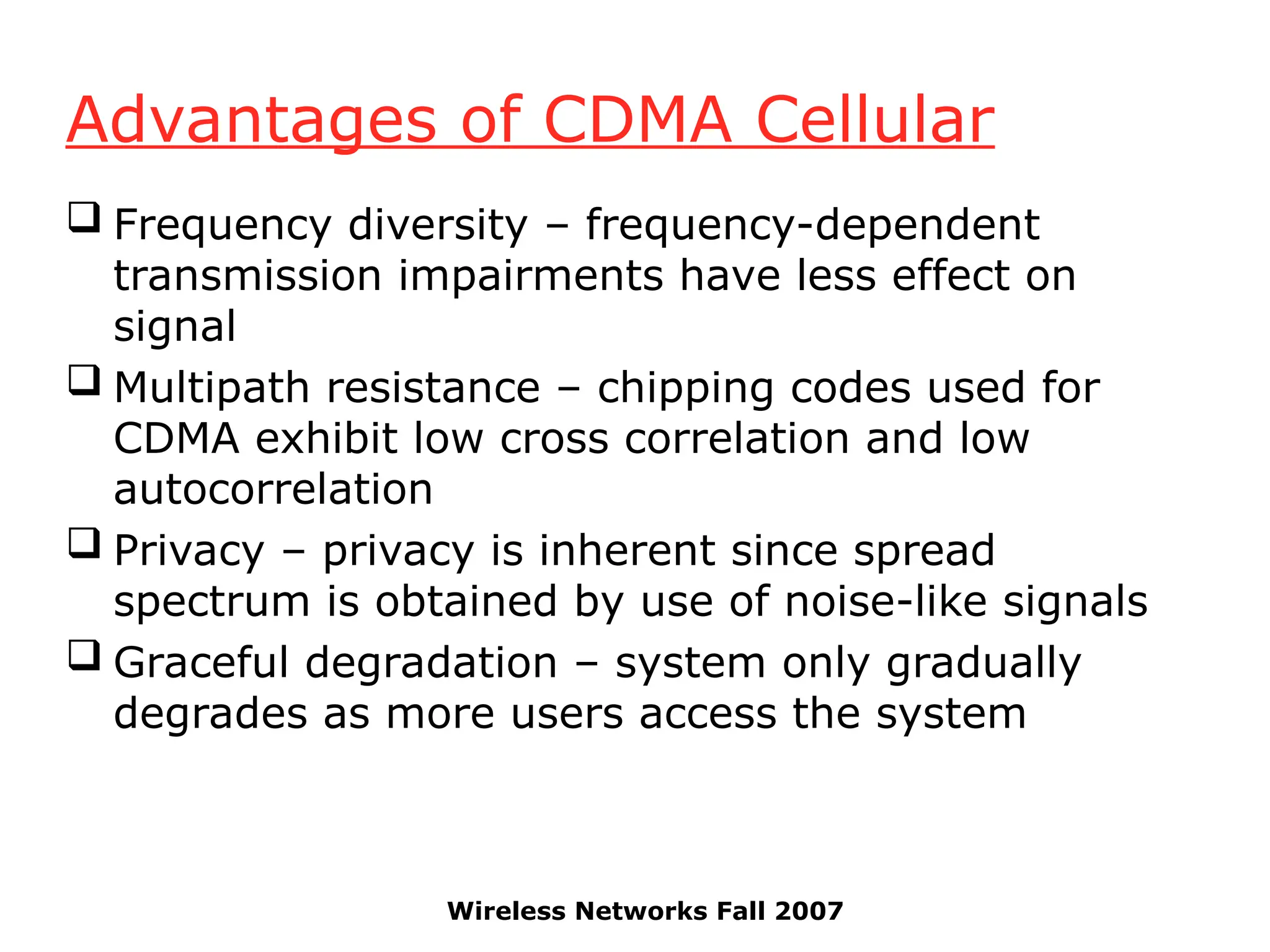 Advantages of CDMA Cellular

❑ Frequency diversity – frequency-dependent transmission impairments have less effect on signal

❑ Multipath resistance – chipping codes used for CDMA exhibit low cross correlation and low autocorrelation

❑ Privacy – privacy is inherent since spread spectrum is obtained by use of noise-like signals

❑ Graceful degradation – system only gradually degrades as more users access the system

Wireless Networks Fall 2007